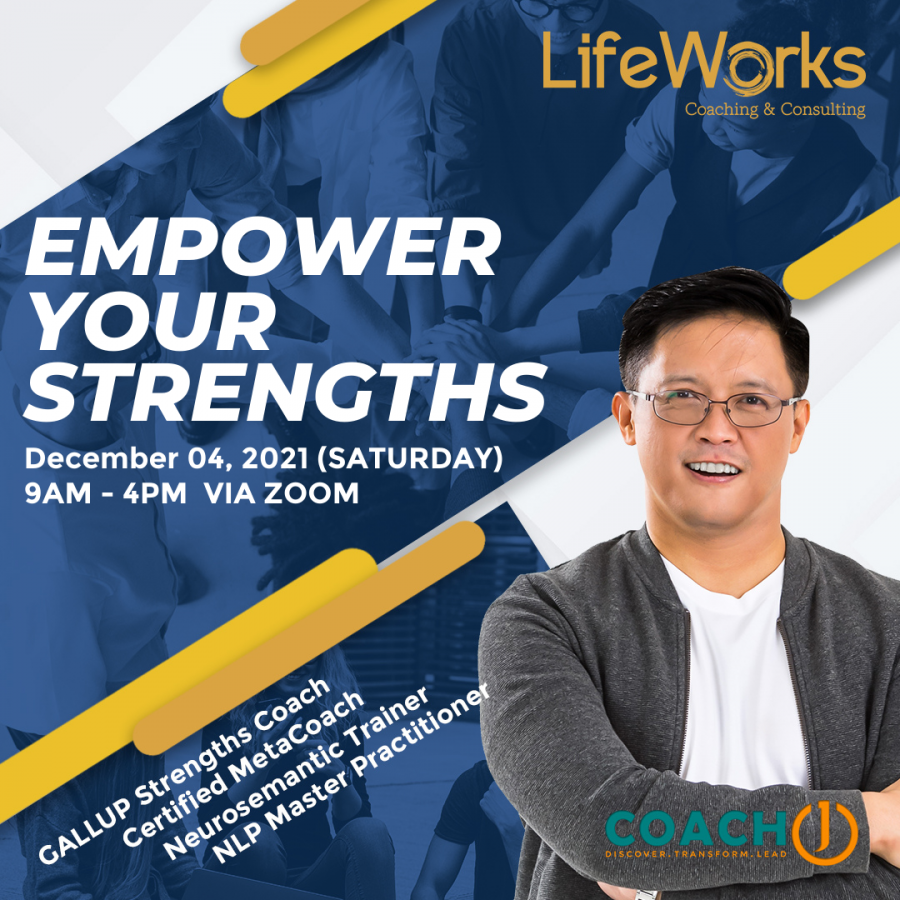 LifeWorks
Coaching & Consulting

EMPOWER YOUR STRENGTHS

December 04, 2021 (SATURDAY)
9AM - 4PM VIA ZOOM

GALLUP Strengths Coach
Certified MetaCoach
Neurosemantic Trainer
NLP Master Practitioner

COACH J
DISCOVER. TRANSFORM. LEAD